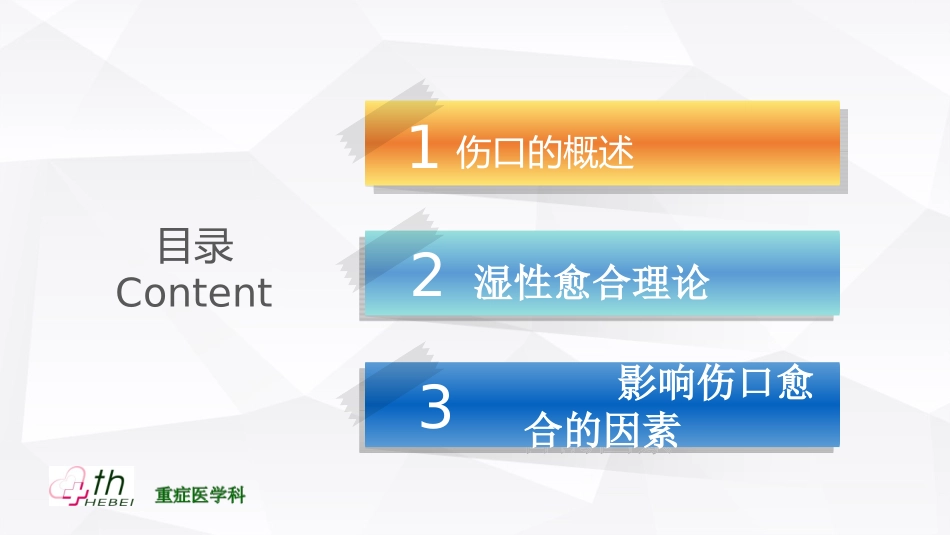 目录
Content

1 伤口的概述

2 湿性愈合理论

3 影响伤口愈合的因素

th
HEBEI
重症医学科